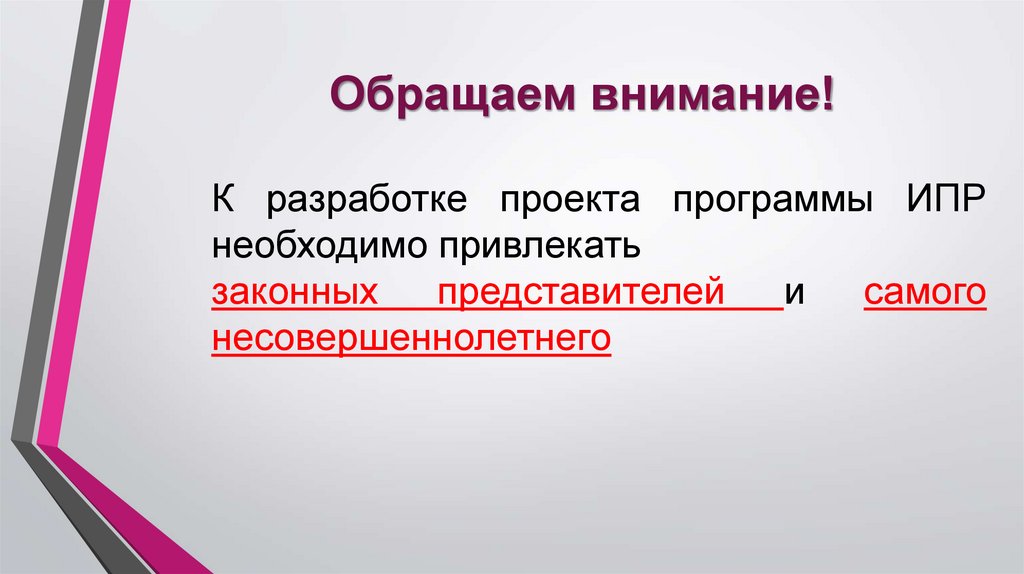 Обращаем внимание!

К разработке проекта программы ИПР необходимо привлекать законных представителей и самого несовершеннолетнего